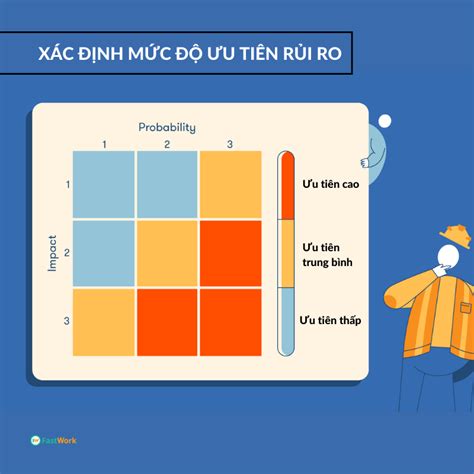 XÁC ĐỊNH MỨC ĐỘ ƯU TIÊN RỦI RO

Probability

1 2 3

Impact

1
2
3

Ưu tiên cao

Ưu tiên trung bình

Ưu tiên thấp

FastWork